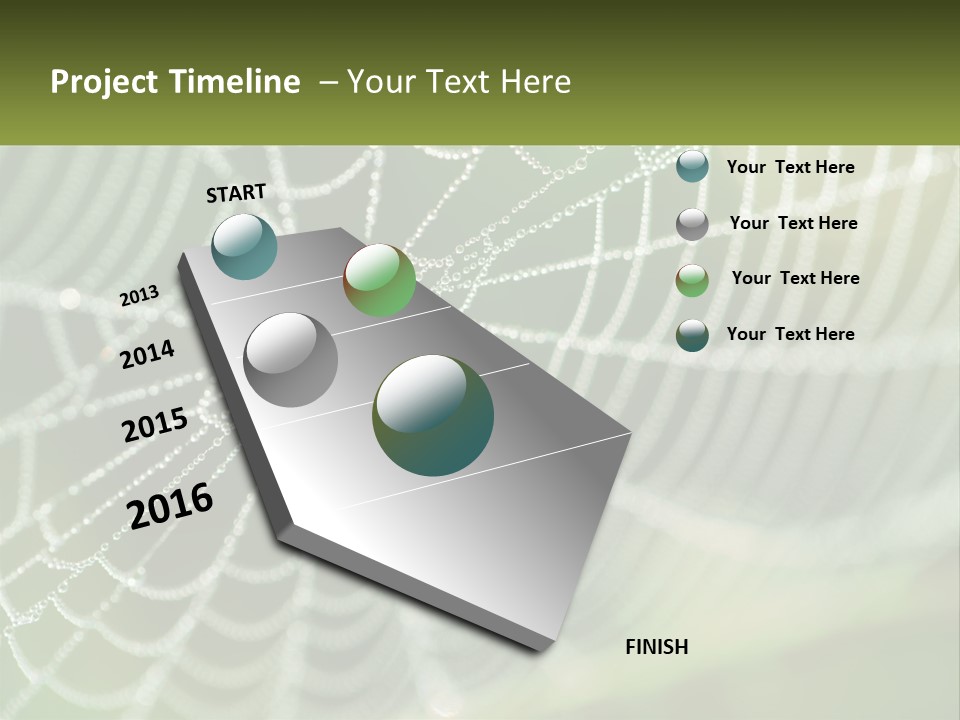 Project Timeline – Your Text Here

START

2013

2014

2015

2016

FINISH

Your Text Here

Your Text Here

Your Text Here

Your Text Here